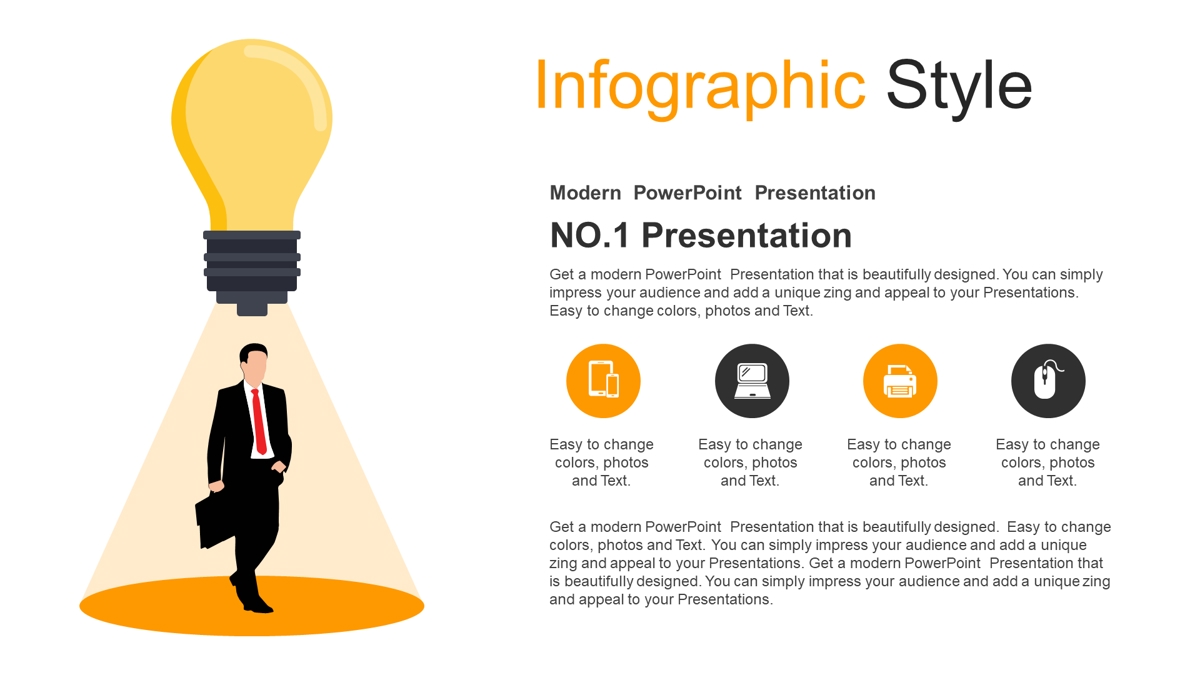 Infographic Style

Modern PowerPoint Presentation

NO.1 Presentation

Get a modern PowerPoint Presentation that is beautifully designed. You can simply impress your audience and add a unique zing and appeal to your Presentations. Easy to change colors, photos and Text.

Easy to change colors, photos and Text.

Easy to change colors, photos and Text.

Easy to change colors, photos and Text.

Easy to change colors, photos and Text.

Get a modern PowerPoint Presentation that is beautifully designed. Easy to change colors, photos and Text. You can simply impress your audience and add a unique zing and appeal to your Presentations. Get a modern PowerPoint Presentation that is beautifully designed. You can simply impress your audience and add a unique zing and appeal to your Presentations.